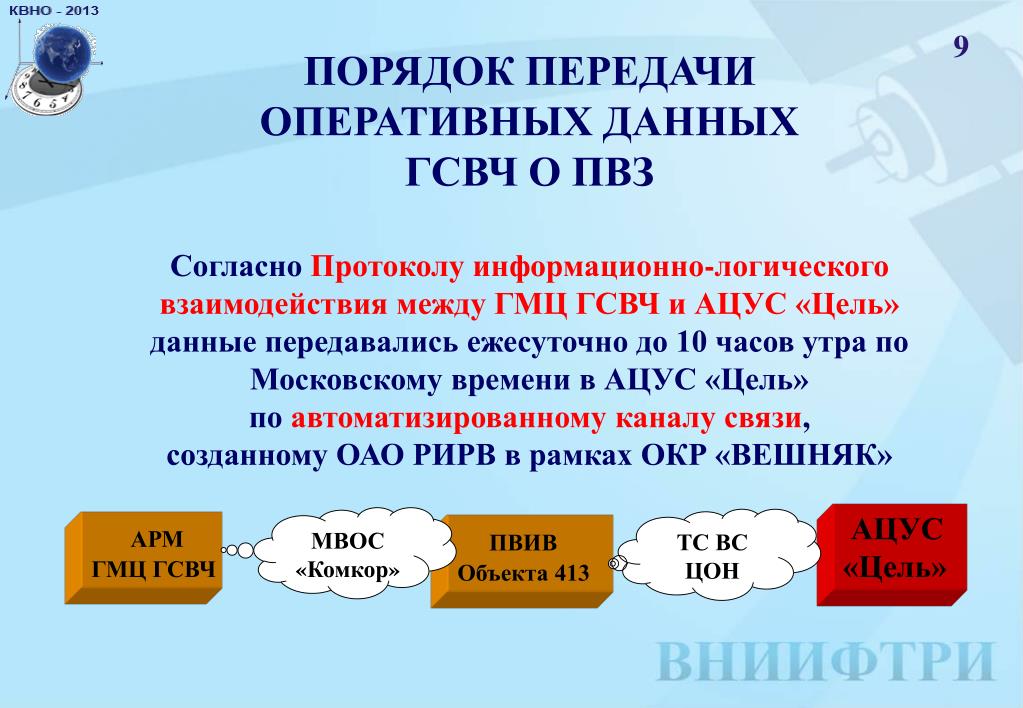 КВНО - 2013

9

ПОРЯДОК ПЕРЕДАЧИ ОПЕРАТИВНЫХ ДАННЫХ ГСВЧ О ПВЗ

Согласно Протоколу информационно-логического взаимодействия между ГМЦ ГСВЧ и АЦУС «Цель» данные передавались ежесуточно до 10 часов утра по Московскому времени в АЦУС «Цель» по автоматизированному каналу связи, созданному ОАО РИРВ в рамках ОКР «ВЕШНЯК»

АРМ ГМЦ ГСВЧ

МВОС «Комкор»

ПВИВ Объекта 413

ТС ВС ЦОН

АЦУС «Цель»

ВНИИФТРИ